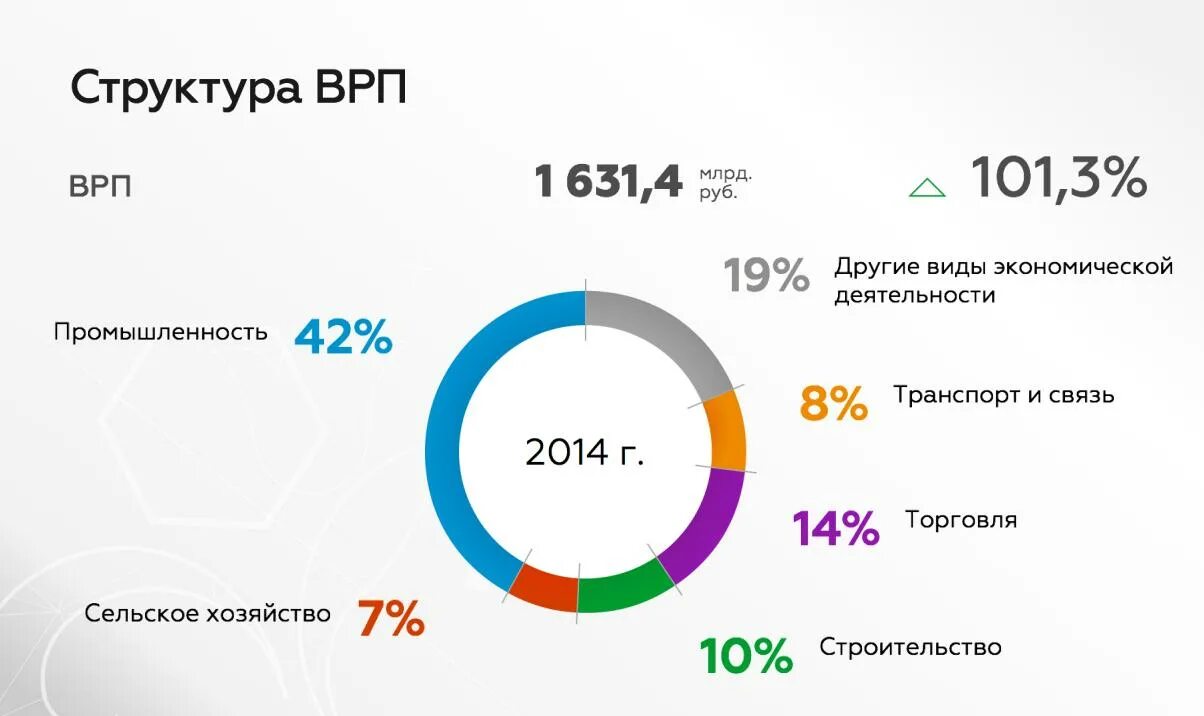 Структура ВРП

ВРП

1 631,4 млрд. руб.

101,3%

19% Другие виды экономической деятельности

Промышленность 42%

8% Транспорт и связь

2014 г.

14% Торговля

Сельское хозяйство 7%

10% Строительство